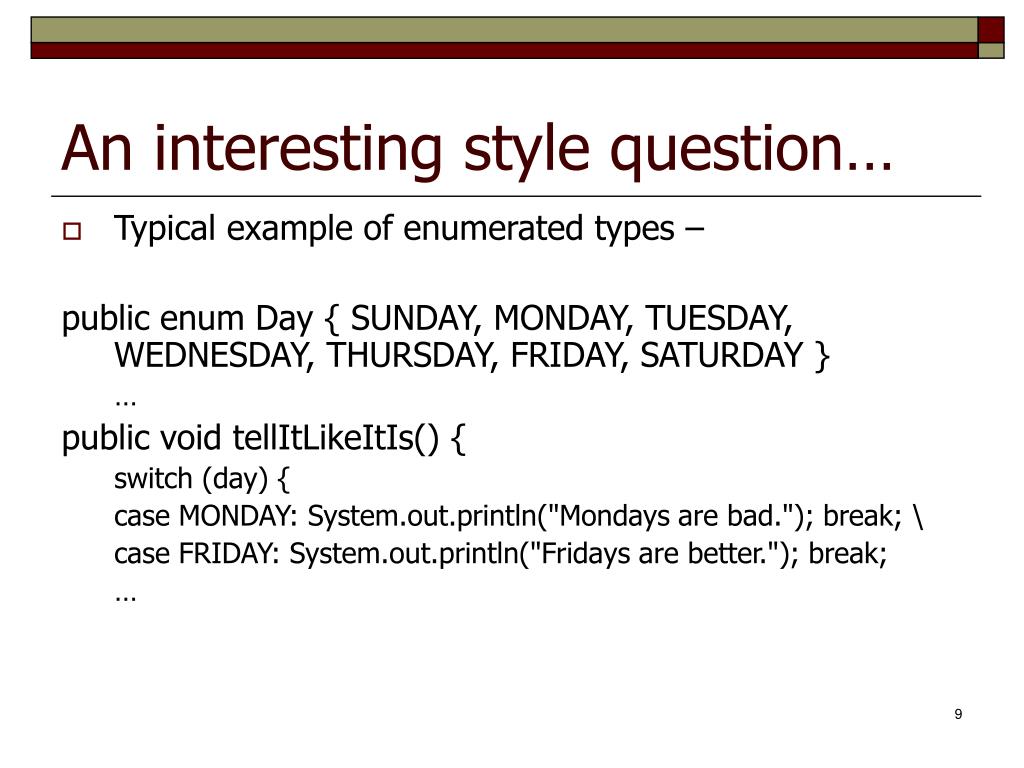 An interesting style question…

Typical example of enumerated types –

public enum Day { SUNDAY, MONDAY, TUESDAY, WEDNESDAY, THURSDAY, FRIDAY, SATURDAY }

…

public void tellItLikeItIs() {

switch (day) {

case MONDAY: System.out.println("Mondays are bad."); break; \

case FRIDAY: System.out.println("Fridays are better."); break;

…

9